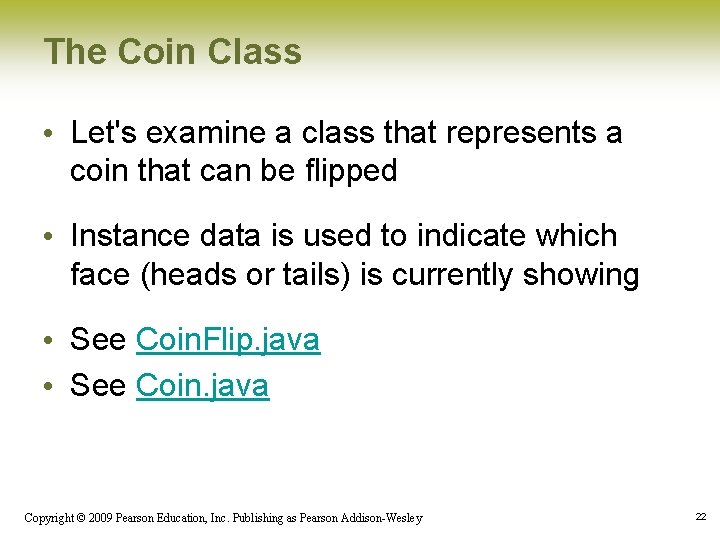 The Coin Class

• Let's examine a class that represents a coin that can be flipped

• Instance data is used to indicate which face (heads or tails) is currently showing

• See CoinFlip.java
• See Coin.java

Copyright © 2009 Pearson Education, Inc. Publishing as Pearson Addison-Wesley

22